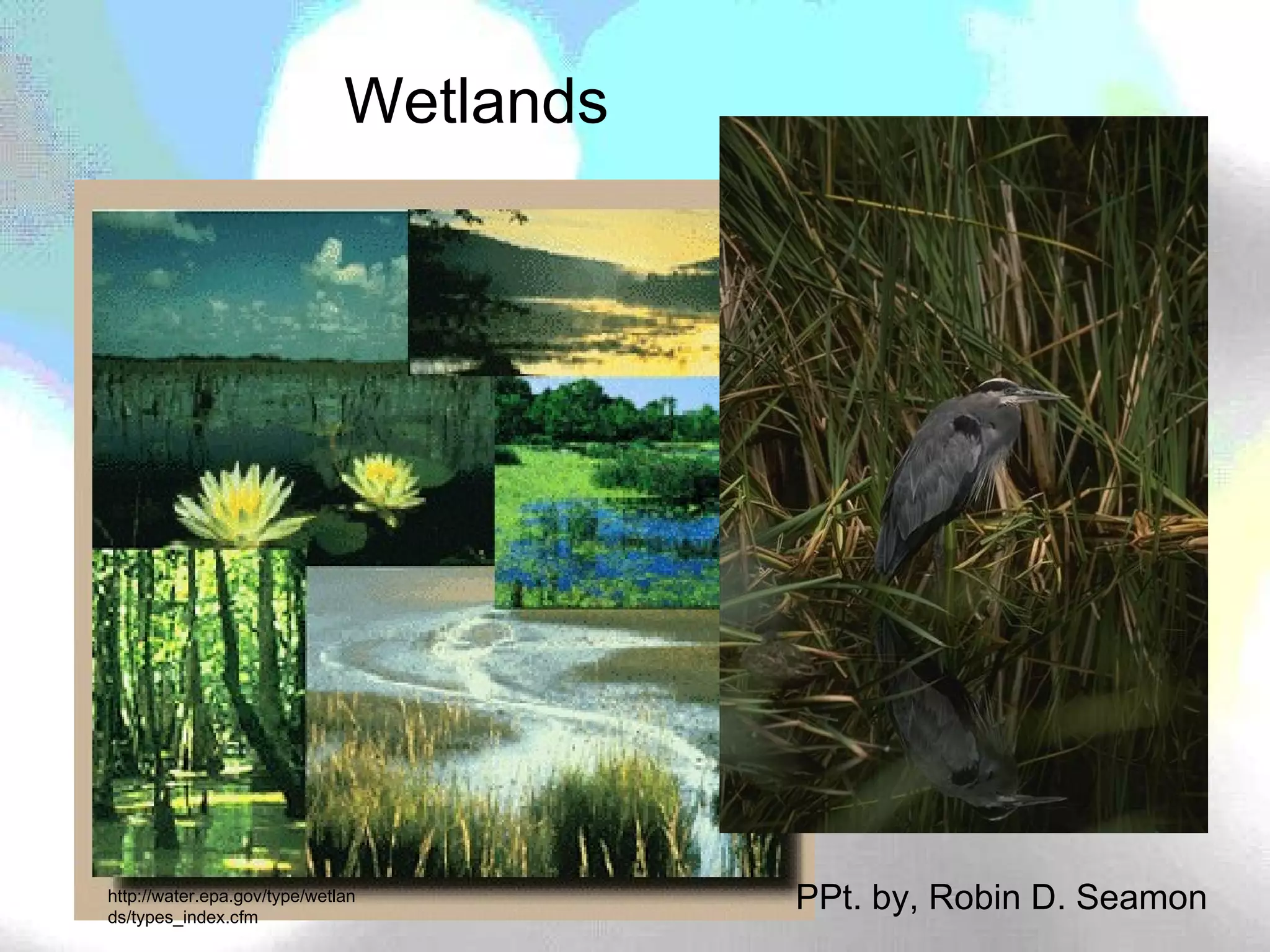 Wetlands

http://water.epa.gov/type/wetlands/types_index.cfm

PPt. by, Robin D. Seamon